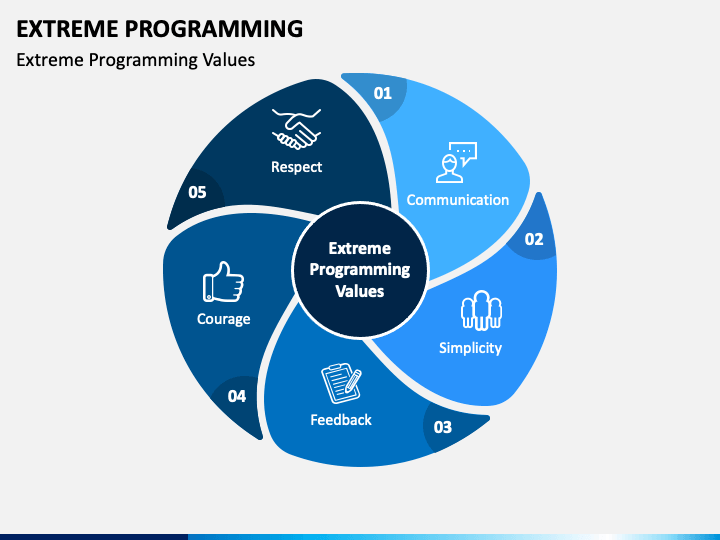 EXTREME PROGRAMMING

Extreme Programming Values

Extreme Programming Values

01

Communication

02

Simplicity

03

Feedback

04

Courage

05

Respect